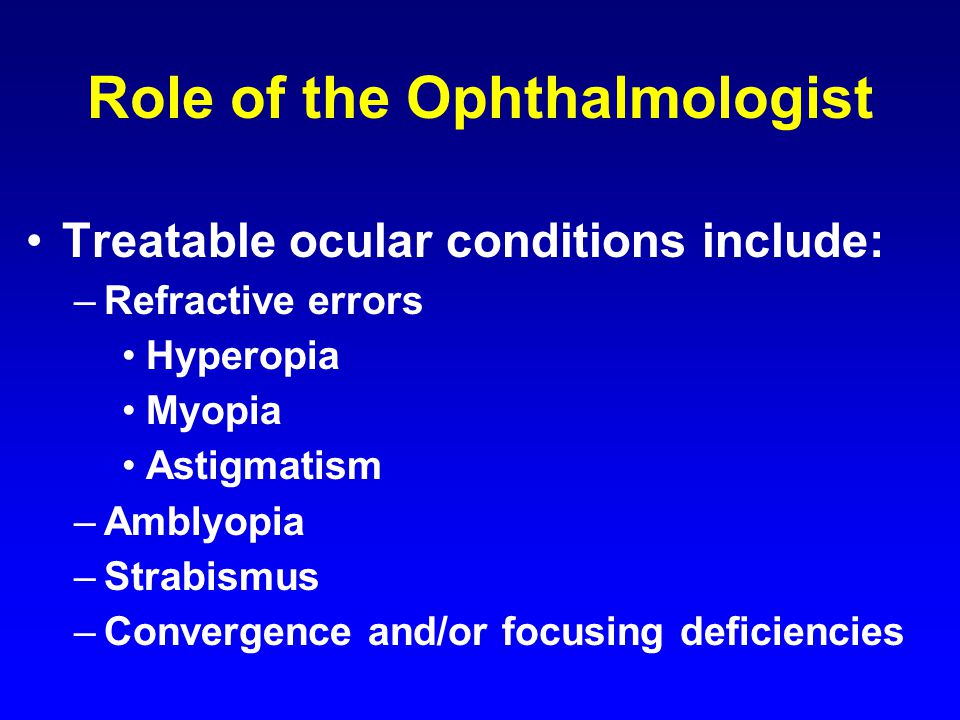 Role of the Ophthalmologist

• Treatable ocular conditions include:
– Refractive errors
• Hyperopia
• Myopia
• Astigmatism
– Amblyopia
– Strabismus
– Convergence and/or focusing deficiencies